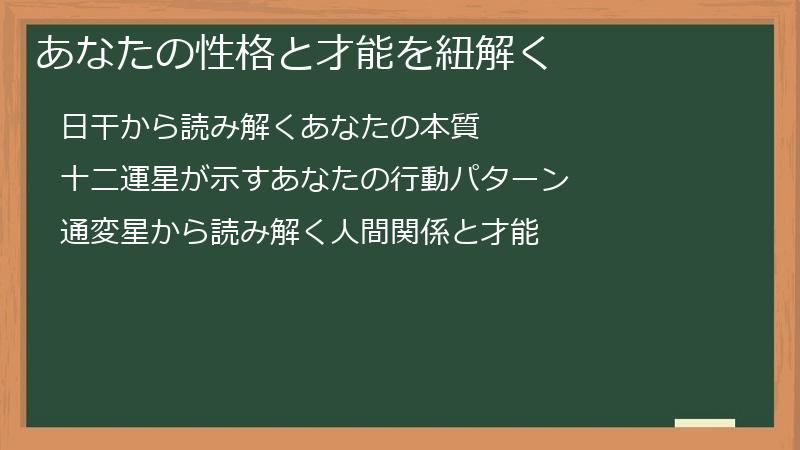 あなたの性格と才能を紐解く

日干から読み解くあなたの本質

十二運星が示すあなたの行動パターン

通変星から読み解く人間関係と才能